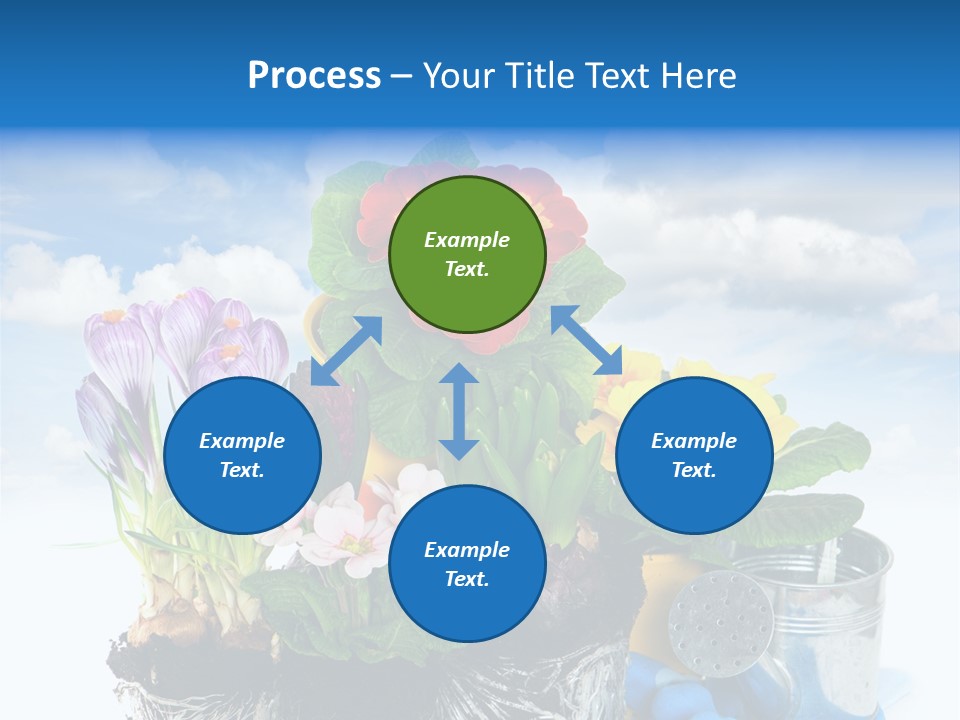 Process – Your Title Text Here

Example Text.

Example Text.

Example Text.

Example Text.